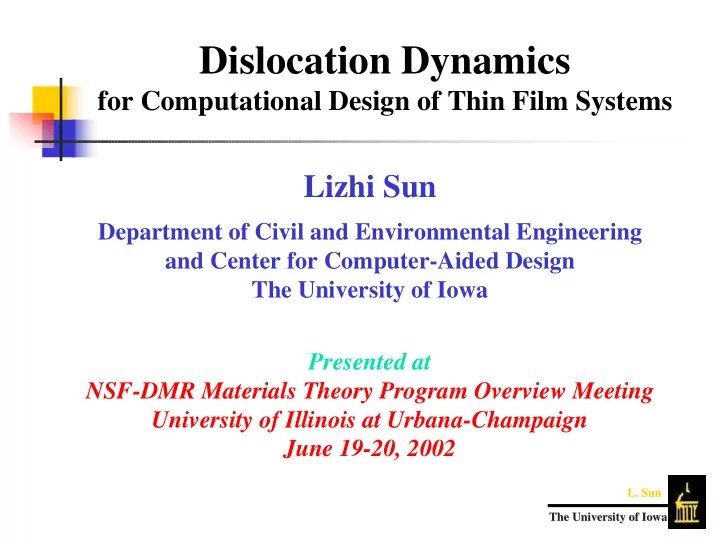 Dislocation Dynamics
for Computational Design of Thin Film Systems

Lizhi Sun

Department of Civil and Environmental Engineering
and Center for Computer-Aided Design
The University of Iowa

Presented at
NSF-DMR Materials Theory Program Overview Meeting
University of Illinois at Urbana-Champaign
June 19-20, 2002

L. Sun

The University of Iowa